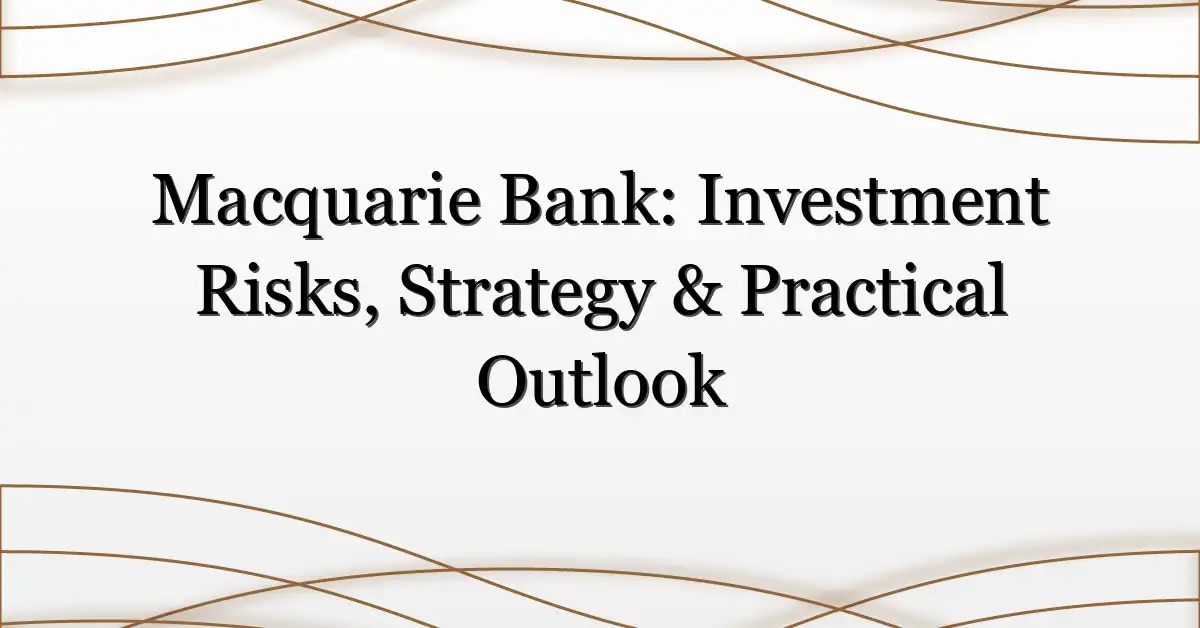 Macquarie Bank: Investment Risks, Strategy & Practical Outlook